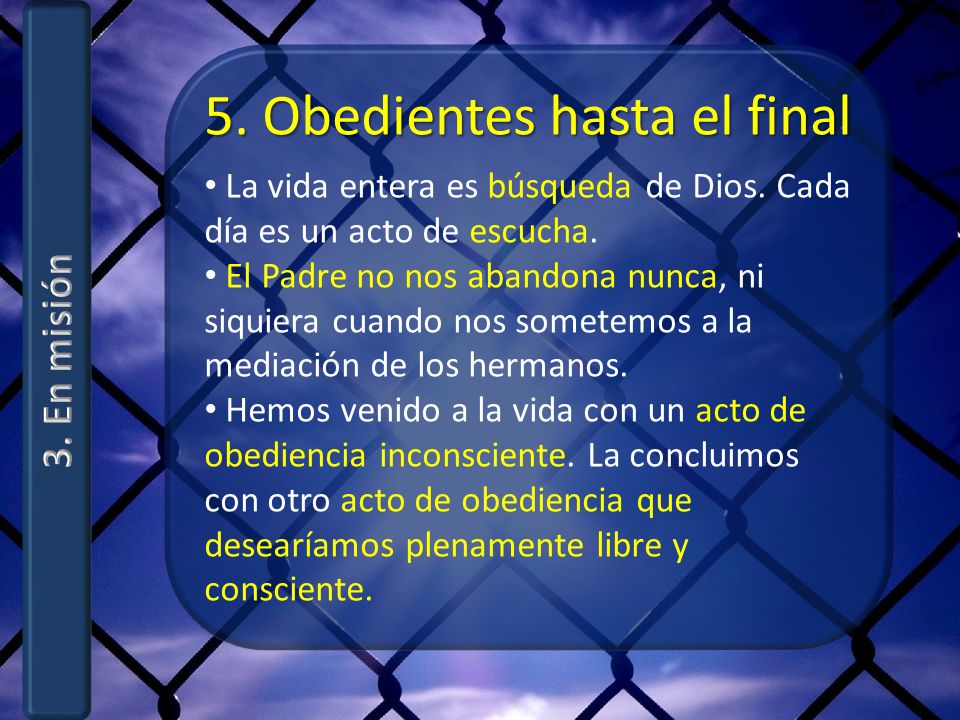 3. En misión

5. Obedientes hasta el final

• La vida entera es búsqueda de Dios. Cada día es un acto de escucha.
• El Padre no nos abandona nunca, ni siquiera cuando nos sometemos a la mediación de los hermanos.
• Hemos venido a la vida con un acto de obediencia inconsciente. La concluimos con otro acto de obediencia que desearíamos plenamente libre y consciente.